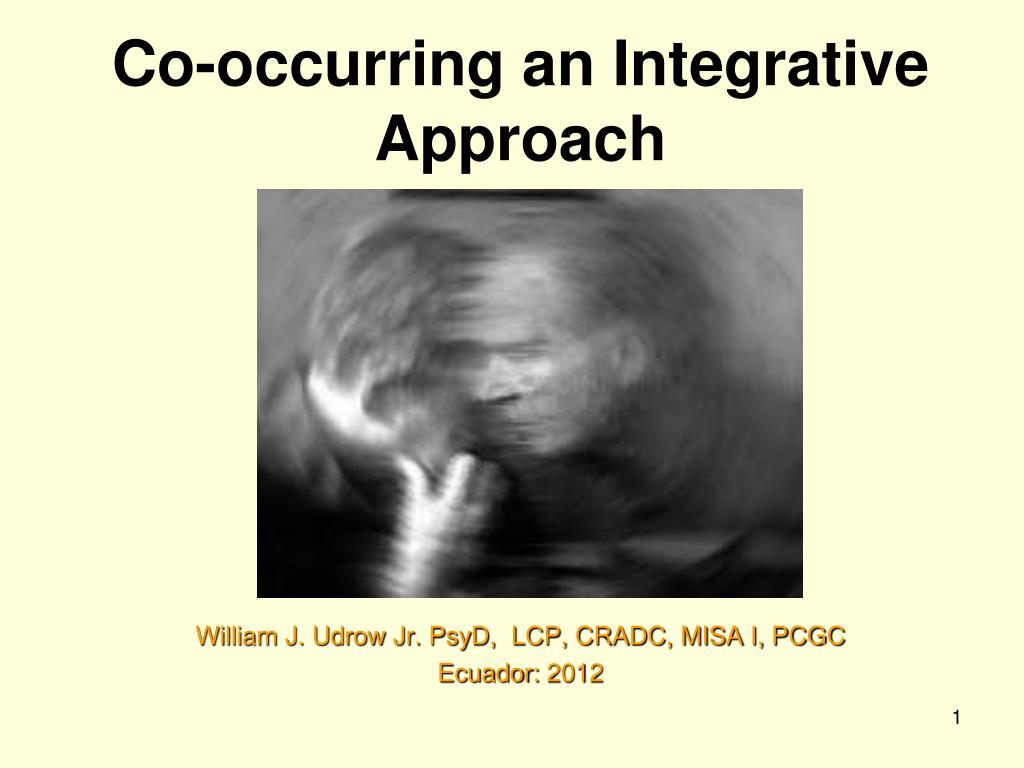 Co-occurring an Integrative Approach

William J. Udrow Jr. PsyD, LCP, CRADC, MISA I, PCGC
Ecuador: 2012

1